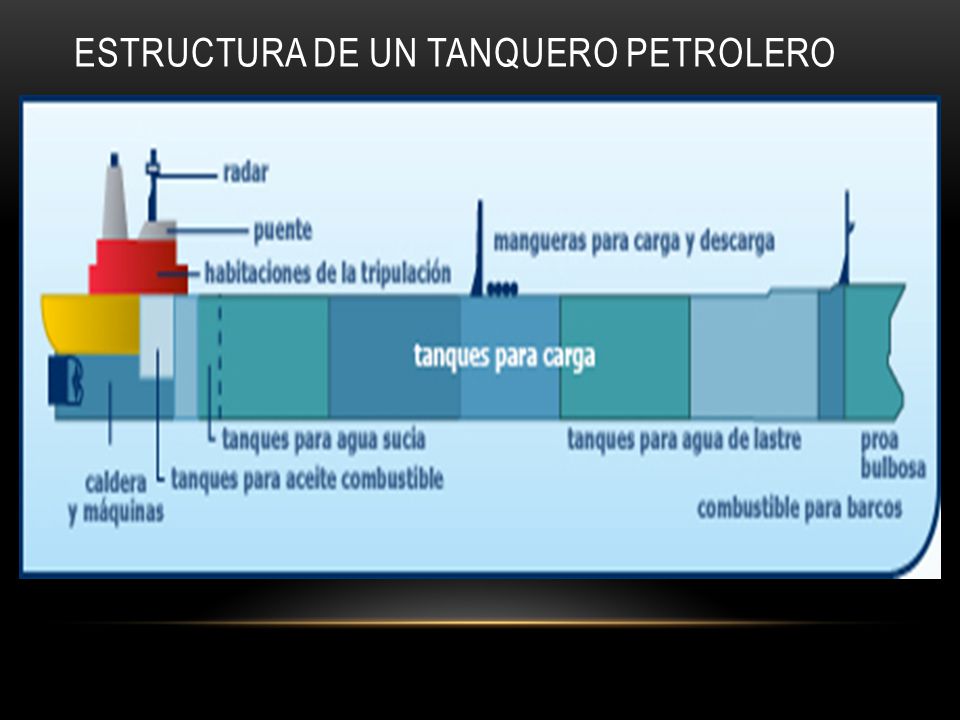 ESTRUCTURA DE UN TANQUERO PETROLERO

radar

puente

habitaciones de la tripulación

mangueras para carga y descarga

tanques para carga

tanques para agua sucia

tanques para aceite combustible

caldera y máquinas

tanques para agua de lastre

proa bulbosa

combustible para barcos